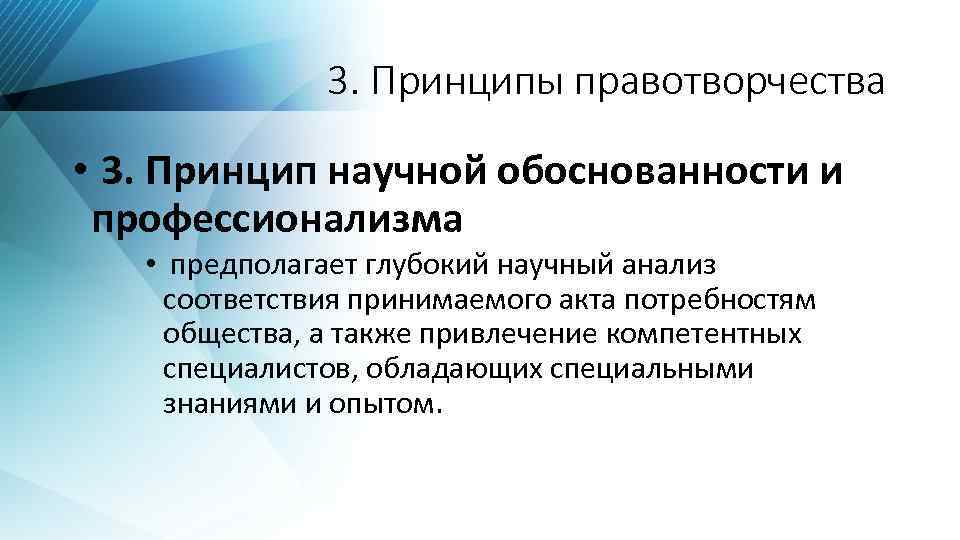 3. Принципы правотворчества

• 3. Принцип научной обоснованности и профессионализма

• предполагает глубокий научный анализ соответствия принимаемого акта потребностям общества, а также привлечение компетентных специалистов, обладающих специальными знаниями и опытом.